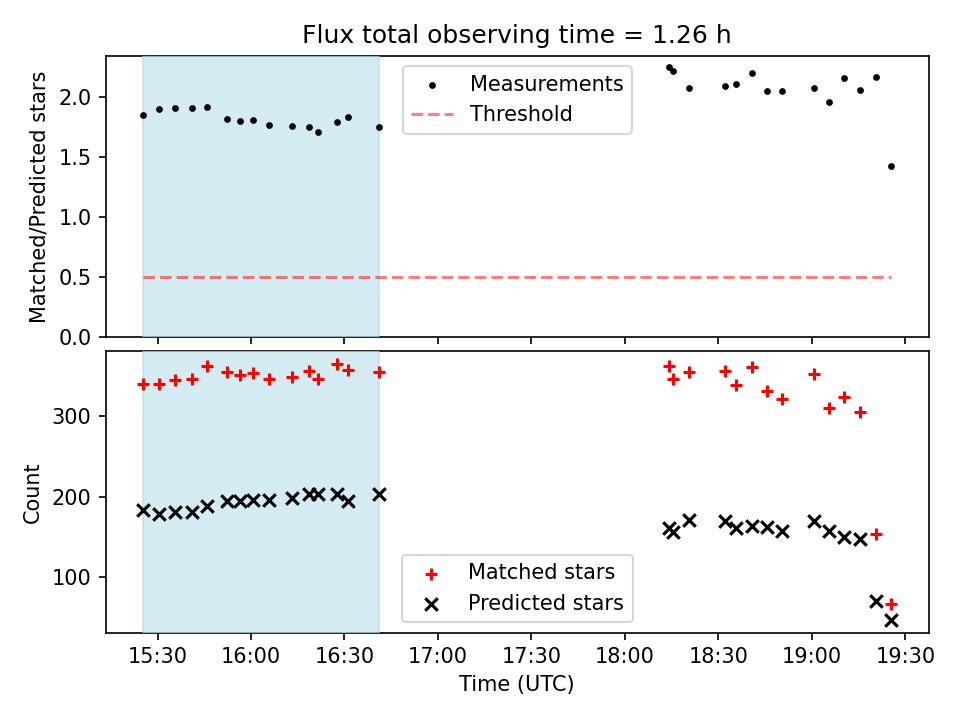 Flux total observing time = 1.26 h

Matched/Predicted stars

2.0
1.5
1.0
0.5
0.0

Measurements
Threshold

Count

300
200
100

Matched stars
Predicted stars

15:30 16:00 16:30 17:00 17:30 18:00 18:30 19:00 19:30

Time (UTC)